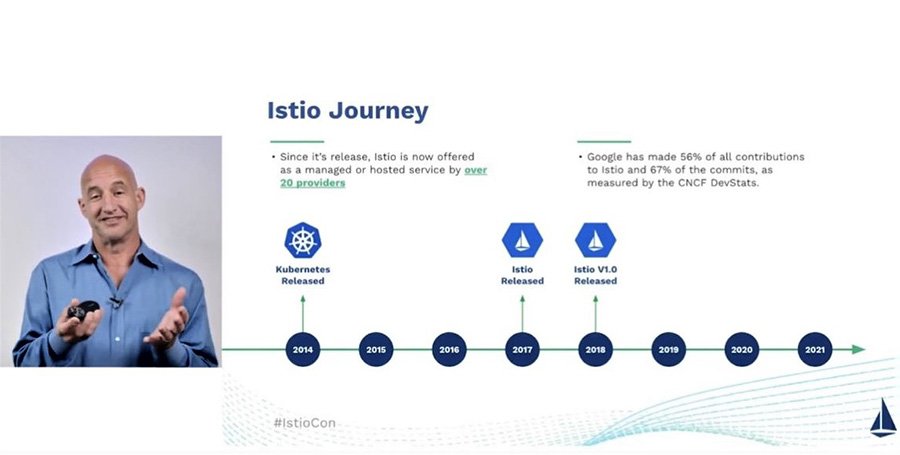 Istio Journey

• Since it's release, Istio is now offered as a managed or hosted service by over 20 providers

• Google has made 56% of all contributions to Istio and 67% of the commits, as measured by the CNCF DevStats.

Kubernetes Released

Istio Released

Istio V1.0 Released

2014

2015

2016

2017

2018

2019

2020

2021

#IstioCon